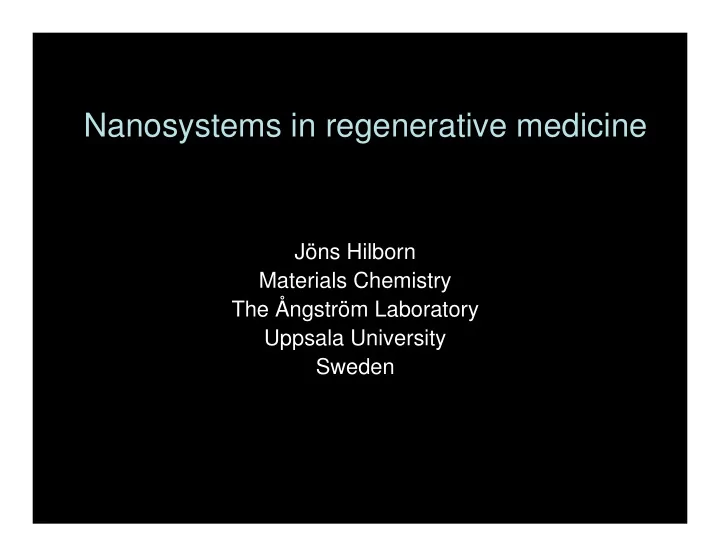 Nanosystems in regenerative medicine

Jöns Hilborn
Materials Chemistry
The Ångström Laboratory
Uppsala University
Sweden